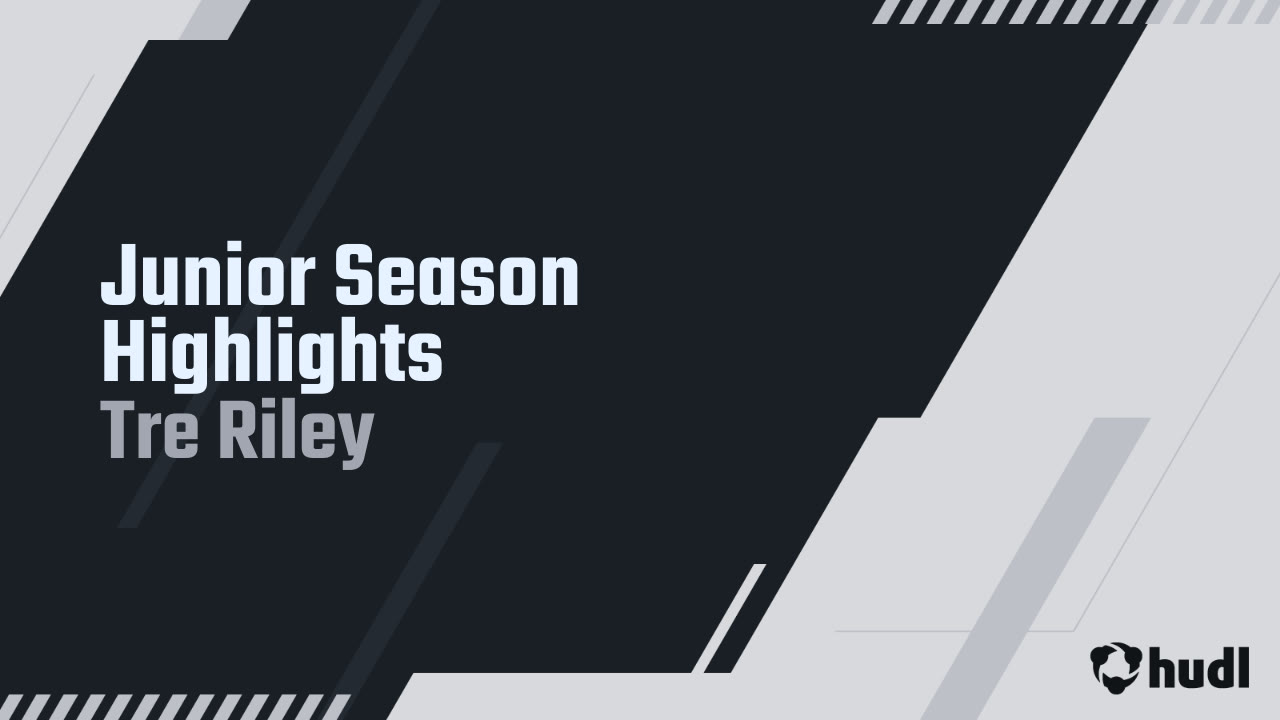 Junior Season Highlights
Tre Riley

hudl